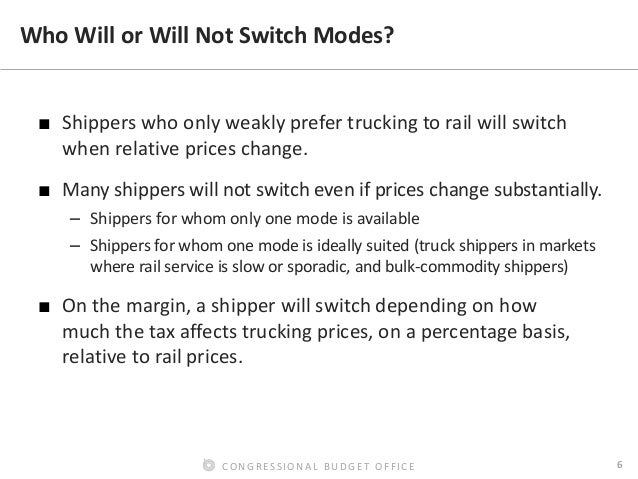 Who Will or Will Not Switch Modes?

■ Shippers who only weakly prefer trucking to rail will switch when relative prices change.

■ Many shippers will not switch even if prices change substantially.
– Shippers for whom only one mode is available
– Shippers for whom one mode is ideally suited (truck shippers in markets where rail service is slow or sporadic, and bulk-commodity shippers)

■ On the margin, a shipper will switch depending on how much the tax affects trucking prices, on a percentage basis, relative to rail prices.

CONGRESSIONAL BUDGET OFFICE

6